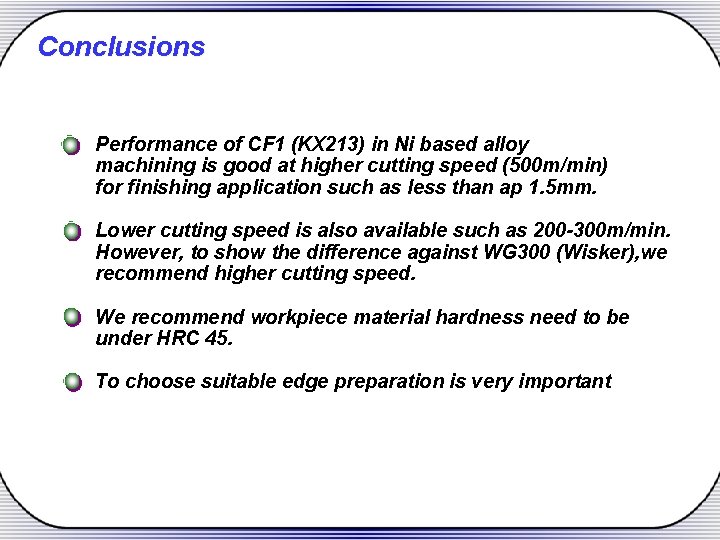 Conclusions

Performance of CF1 (KX213) in Ni based alloy machining is good at higher cutting speed (500m/min) for finishing application such as less than ap 1.5mm.

Lower cutting speed is also available such as 200-300m/min. However, to show the difference against WG300 (Wisker),we recommend higher cutting speed.

We recommend workpiece material hardness need to be under HRC 45.

To choose suitable edge preparation is very important